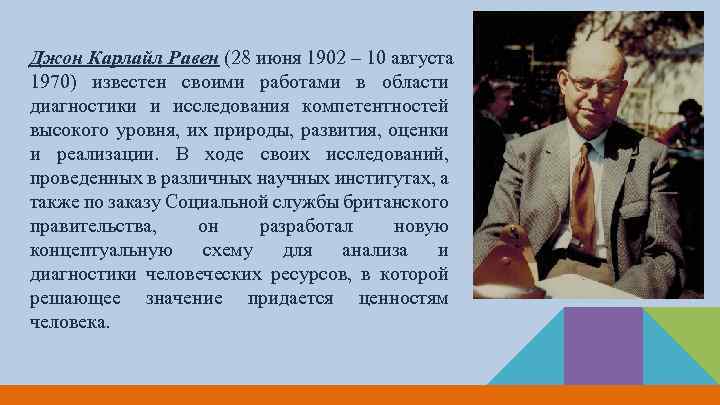 Джон Карлайл Равен (28 июня 1902 – 10 августа 1970) известен своими работами в области диагностики и исследования компетентностей высокого уровня, их природы, развития, оценки и реализации. В ходе своих исследований, проведенных в различных научных институтах, а также по заказу Социальной службы британского правительства, он разработал новую концептуальную схему для анализа и диагностики человеческих ресурсов, в которой решающее значение придается ценностям человека.